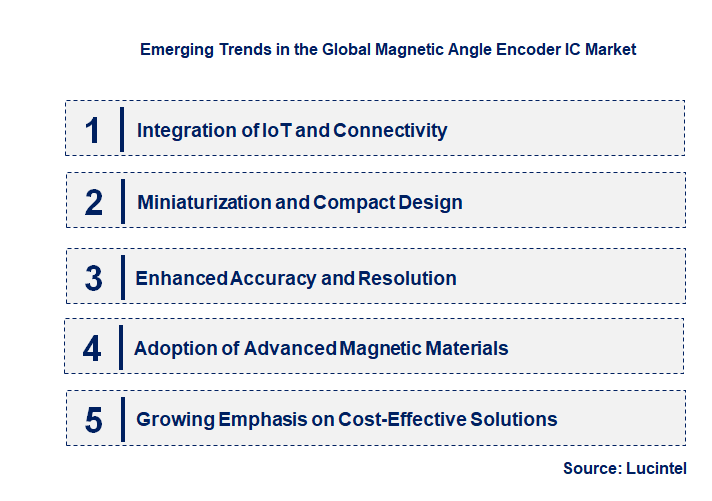 Emerging Trends in the Global Magnetic Angle Encoder IC Market

1 Integration of IoT and Connectivity

2 Miniaturization and Compact Design

3 Enhanced Accuracy and Resolution

4 Adoption of Advanced Magnetic Materials

5 Growing Emphasis on Cost-Effective Solutions

Source: Lucintel